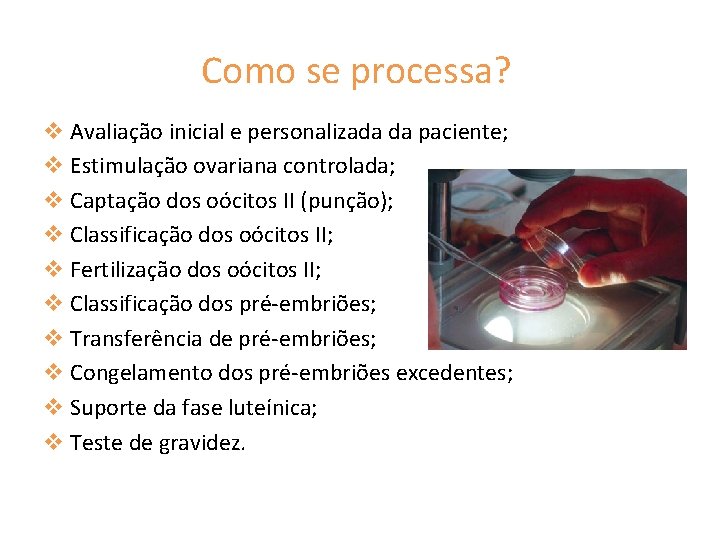 Como se processa?

❖ Avaliação inicial e personalizada da paciente;
❖ Estimulação ovariana controlada;
❖ Captação dos oócitos II (punção);
❖ Classificação dos oócitos II;
❖ Fertilização dos oócitos II;
❖ Classificação dos pré-embriões;
❖ Transferência de pré-embriões;
❖ Congelamento dos pré-embriões excedentes;
❖ Suporte da fase luteínica;
❖ Teste de gravidez.